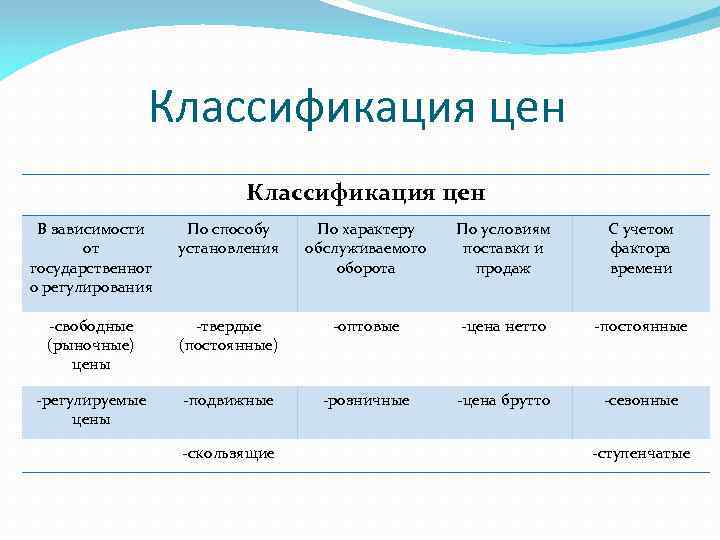 Классификация цен

Классификация цен

| В зависимости от государственного регулирования | По способу установления | По характеру обслуживаемого оборота | По условиям поставки и продаж | С учетом фактора времени |
|---|---|---|---|---|
| -свободные (рыночные) цены | -твердые (постоянные) | -оптовые | -цена нетто | -постоянные |
| -регулируемые цены | -подвижные | -розничные | -цена брутто | -сезонные |
| | -скользящие | | | -ступенчатые |